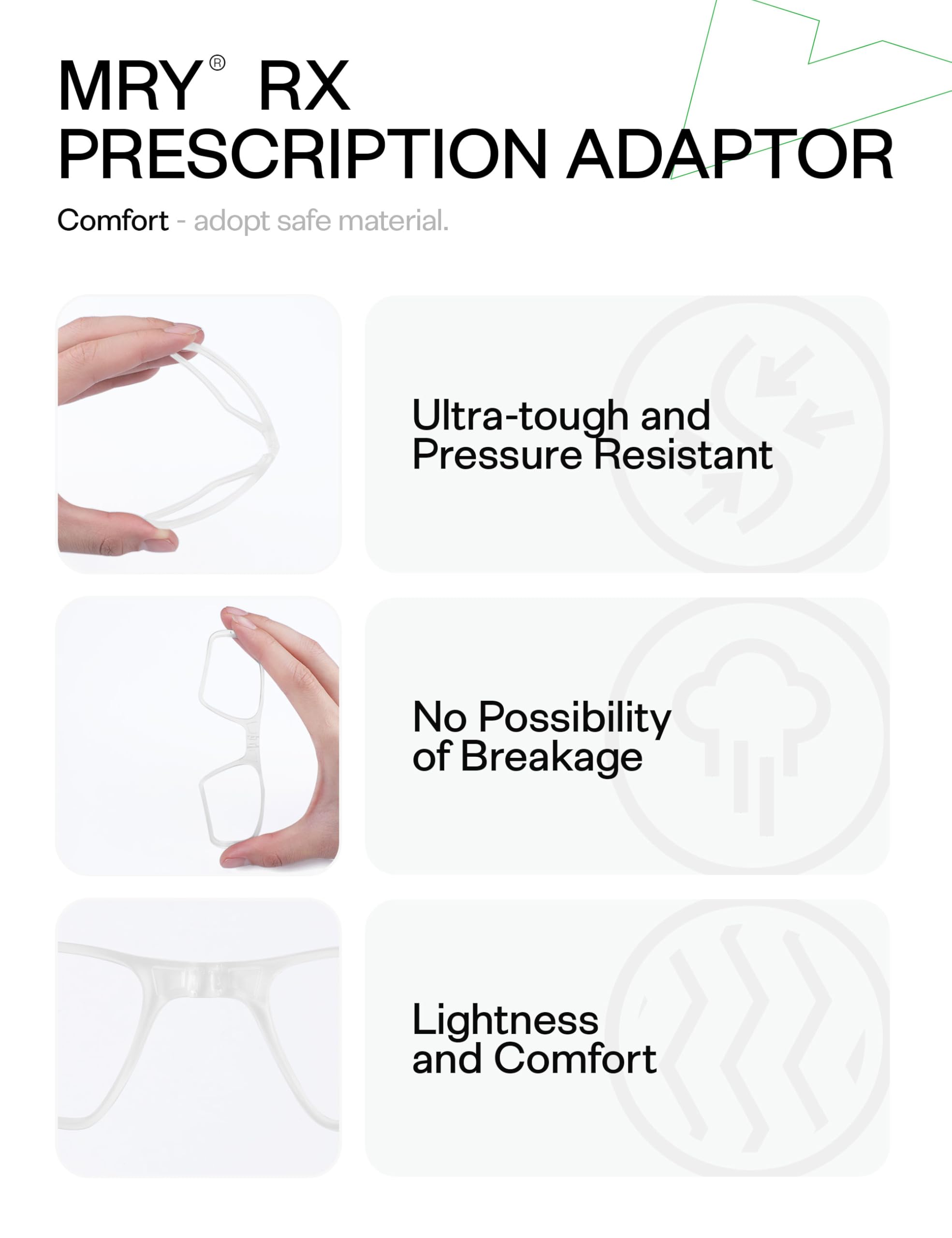 MRY® RX
PRESCRIPTION ADAPTOR

Comfort - adopt safe material.

Ultra-tough and Pressure Resistant

No Possibility of Breakage

Lightness and Comfort